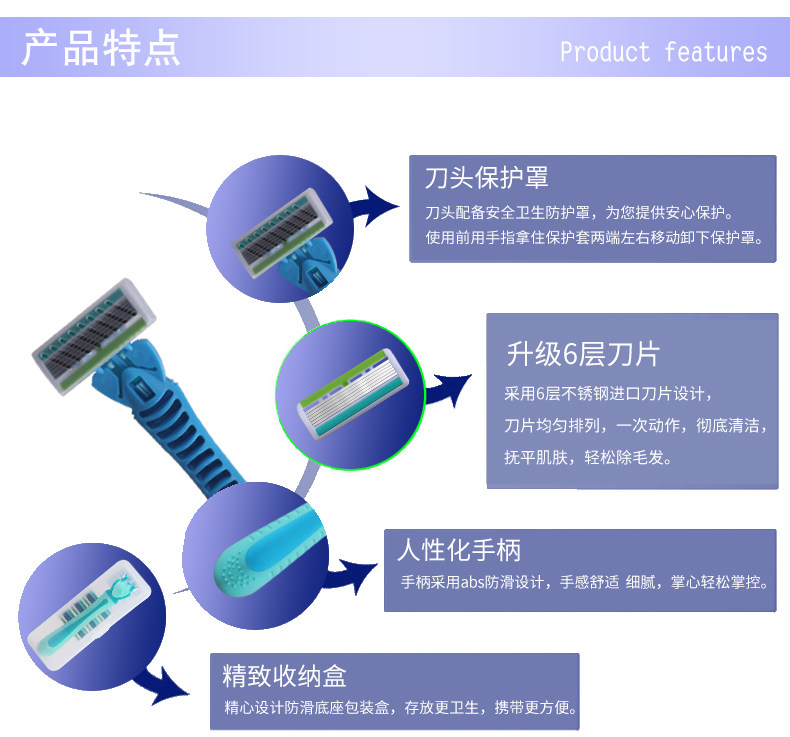 产品特点

Product features

刀头保护罩

刀头配备安全卫生防护罩，为您提供安心保护。
使用前用手指拿住保护套两端左右移动卸下保护罩。

升级6层刀片

采用6层不锈钢进口刀片设计，
刀片均匀排列，一次动作，彻底清洁，
抚平肌肤，轻松除毛发。

人性化手柄

手柄采用abs防滑设计，手感舒适 细腻，掌心轻松掌控。

精致收纳盒

精心设计防滑底座包装盒，存放更卫生，携带更方便。